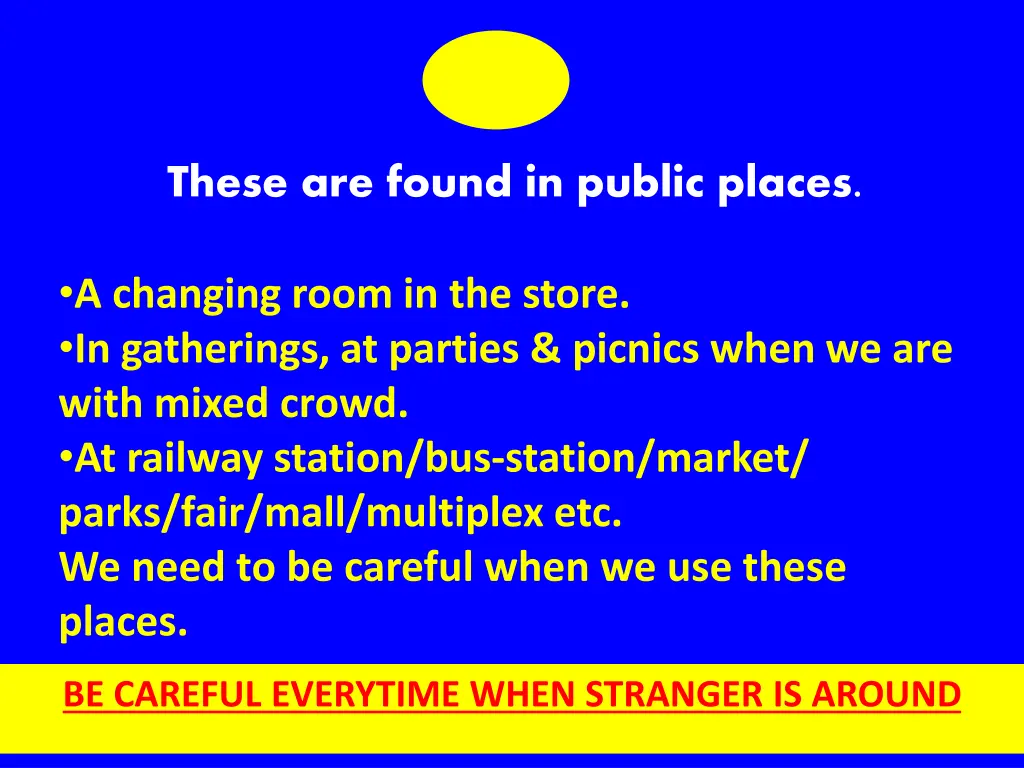 These are found in public places.

•A changing room in the store.
•In gatherings, at parties & picnics when we are with mixed crowd.
•At railway station/bus-station/market/ parks/fair/mall/multiplex etc.
We need to be careful when we use these places.

BE CAREFUL EVERYTIME WHEN STRANGER IS AROUND